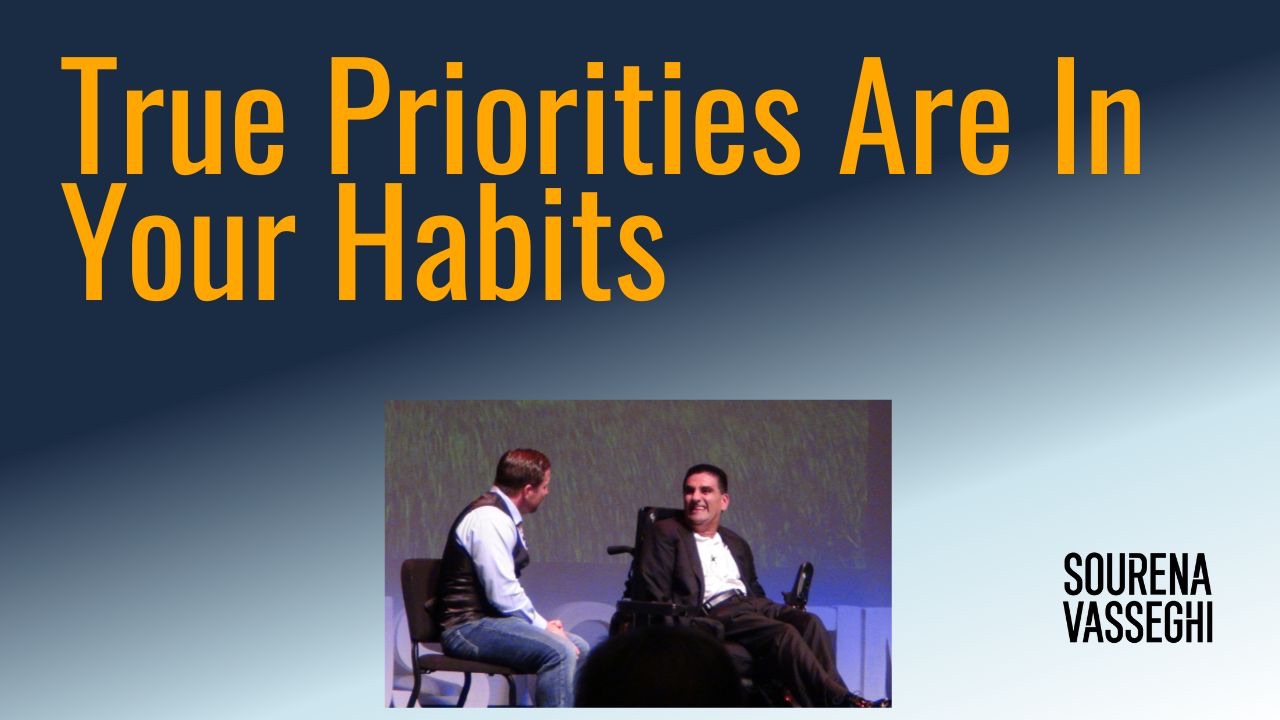 True Priorities Are In Your Habits

SOURENA VASSEGHI